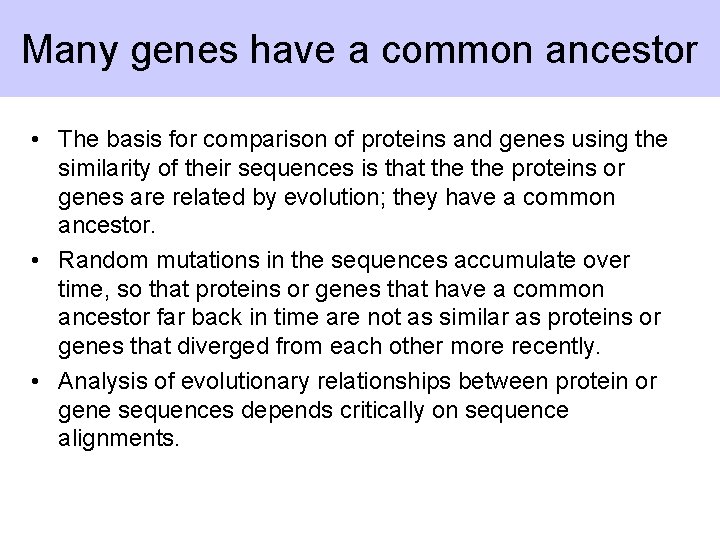 Many genes have a common ancestor

• The basis for comparison of proteins and genes using the similarity of their sequences is that the the proteins or genes are related by evolution; they have a common ancestor.

• Random mutations in the sequences accumulate over time, so that proteins or genes that have a common ancestor far back in time are not as similar as proteins or genes that diverged from each other more recently.

• Analysis of evolutionary relationships between protein or gene sequences depends critically on sequence alignments.